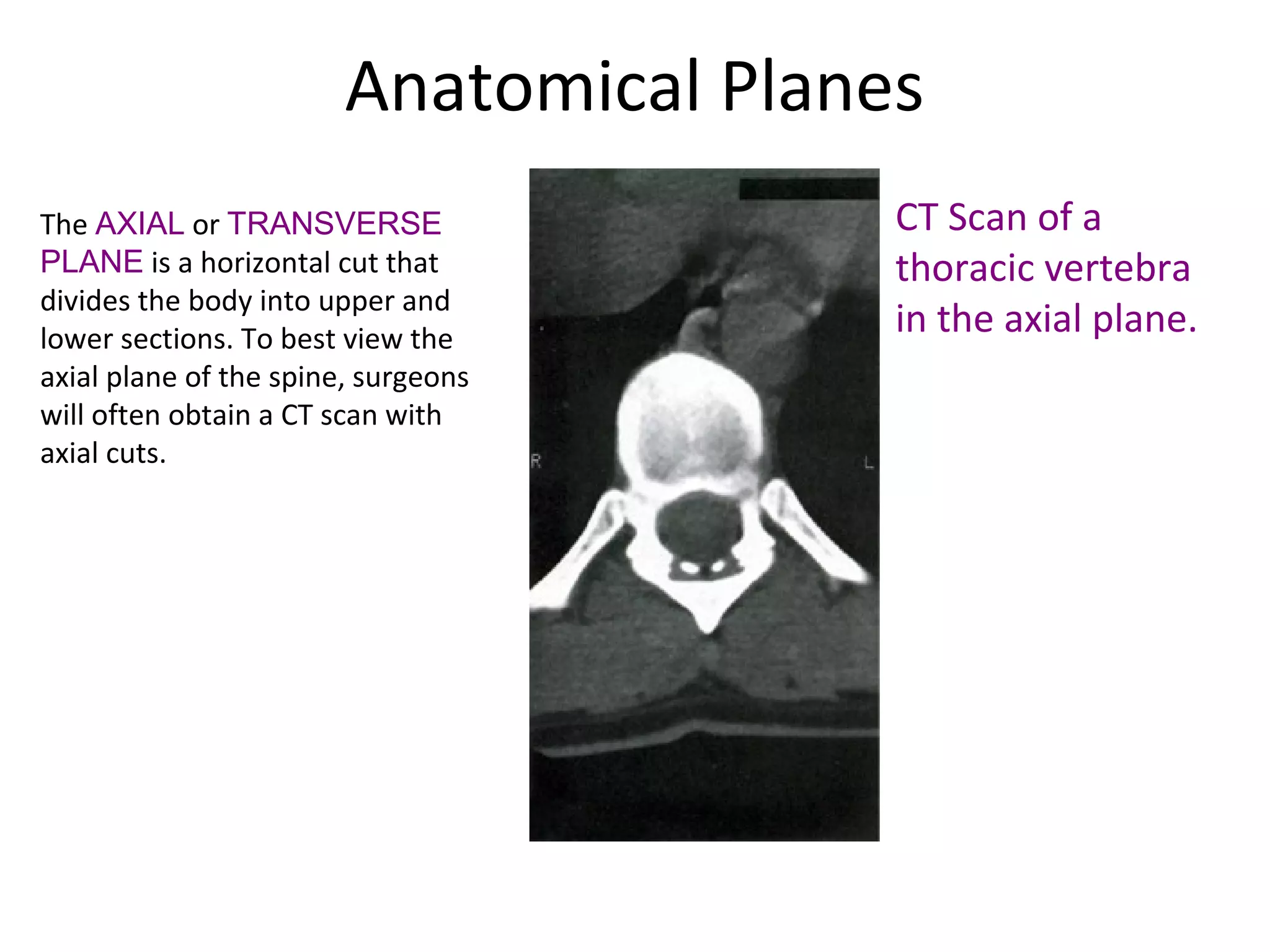 Anatomical Planes

The AXIAL or TRANSVERSE PLANE is a horizontal cut that divides the body into upper and lower sections. To best view the axial plane of the spine, surgeons will often obtain a CT scan with axial cuts.

R

L

CT Scan of a thoracic vertebra in the axial plane.